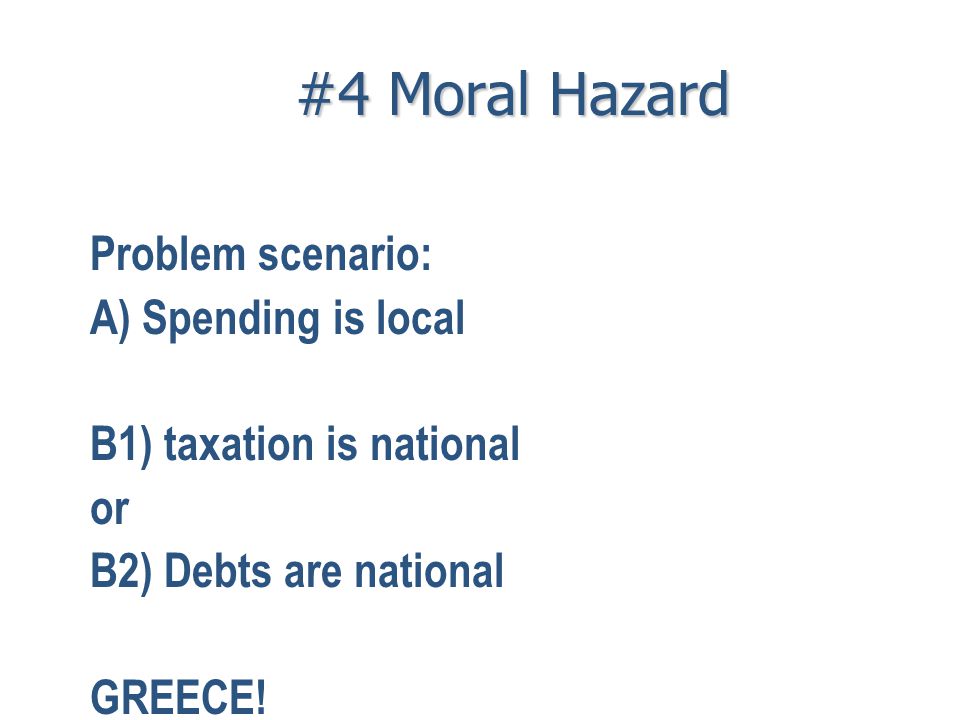 #4 Moral Hazard

Problem scenario:
A) Spending is local

B1) taxation is national
or
B2) Debts are national

GREECE!